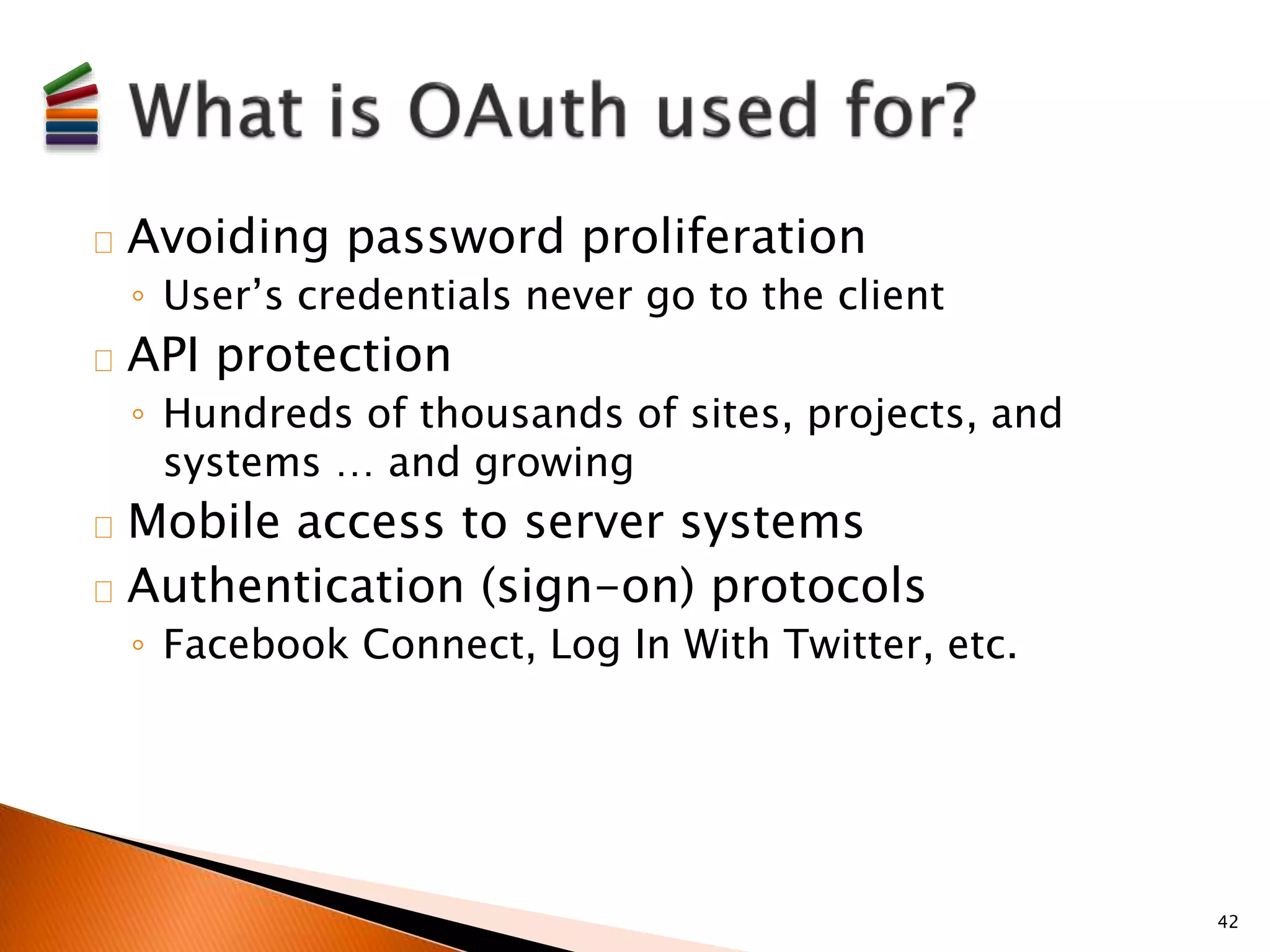 What is OAuth used for?

Avoiding password proliferation
◦ User's credentials never go to the client

API protection
◦ Hundreds of thousands of sites, projects, and systems … and growing

Mobile access to server systems

Authentication (sign-on) protocols
◦ Facebook Connect, Log In With Twitter, etc.

42